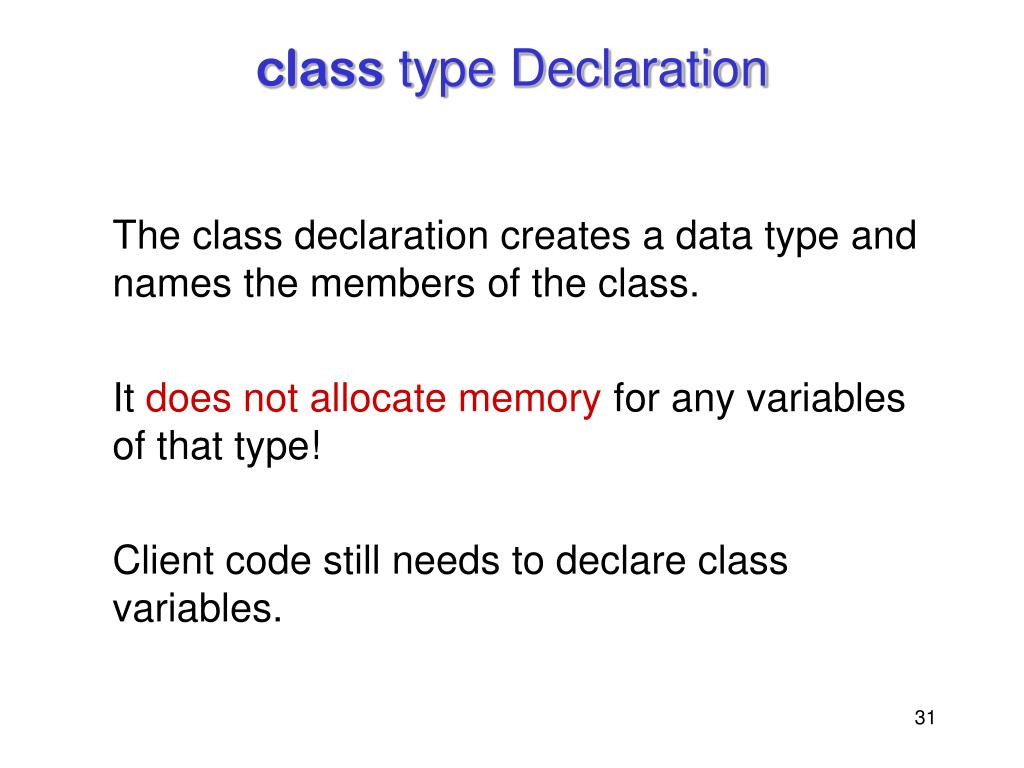 class type Declaration

The class declaration creates a data type and names the members of the class.

It does not allocate memory for any variables of that type!

Client code still needs to declare class variables.

31